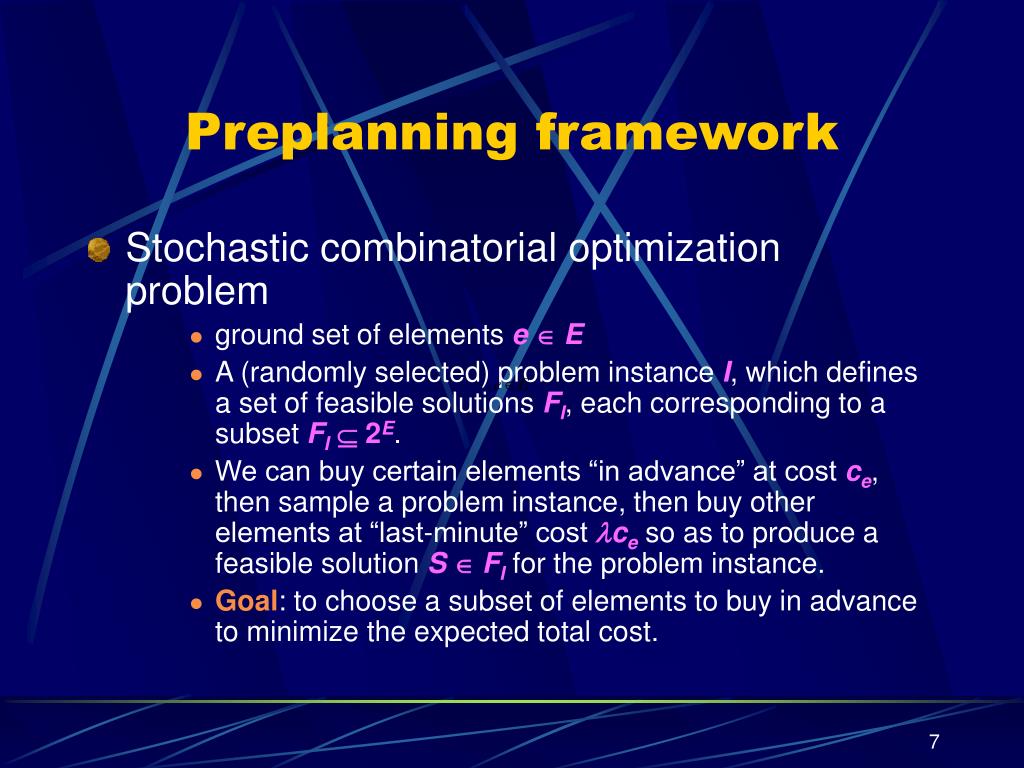 Preplanning framework

Stochastic combinatorial optimization problem

- ground set of elements $e \in E$
- A (randomly selected) problem instance $I$, which defines a set of feasible solutions $F_I$, each corresponding to a subset $F_I \subseteq 2^E$.
- We can buy certain elements “in advance” at cost $c_e$, then sample a problem instance, then buy other elements at “last-minute” cost $\lambda c_e$ so as to produce a feasible solution $S \in F_I$ for the problem instance.
- Goal: to choose a subset of elements to buy in advance to minimize the expected total cost.

7